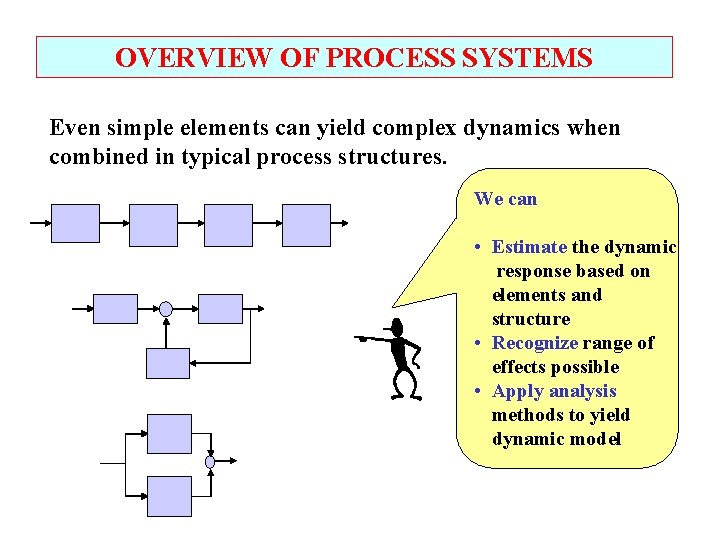 OVERVIEW OF PROCESS SYSTEMS

Even simple elements can yield complex dynamics when combined in typical process structures.

We can

• Estimate the dynamic response based on elements and structure
• Recognize range of effects possible
• Apply analysis methods to yield dynamic model